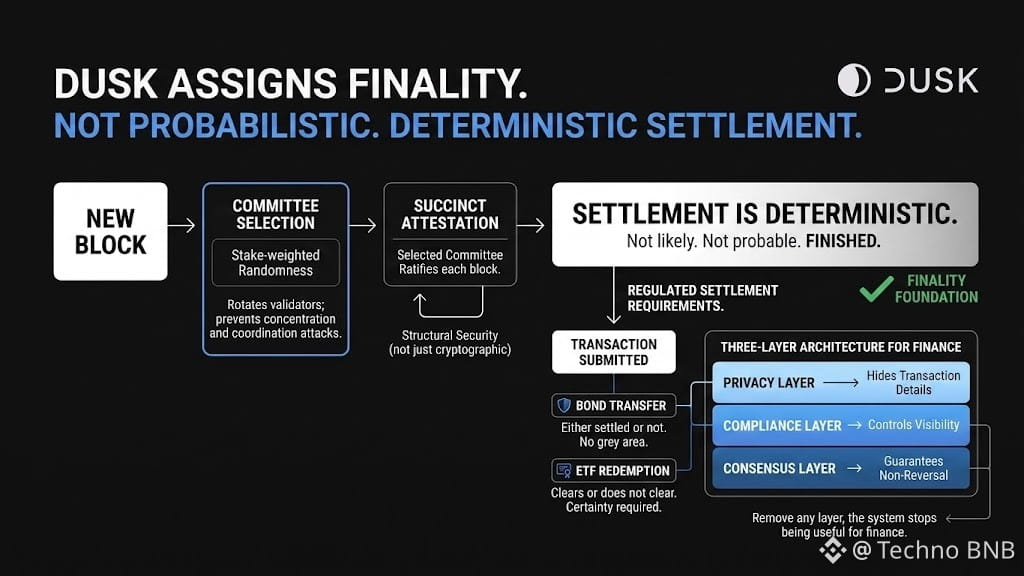 DUSK ASSIGNS FINALITY.
NOT PROBABILISTIC. DETERMINISTIC SETTLEMENT.

DUSK

NEW BLOCK

COMMITTEE SELECTION

Stake-weighted Randomness

Rotates validators; prevents concentration and coordination attacks.

SUCCINCT ATTESTATION

Selected Committee Ratifies each block.

Structural Security (not just cryptographic)

SETTLEMENT IS DETERMINISTIC.
Not likely. Not probable. FINISHED.

REGULATED SETTLEMENT REQUIREMENTS.

FINALITY FOUNDATION

TRANSACTION SUBMITTED

BOND TRANSFER
Either settled or not. No grey area.

ETF REDEMPTION
Clears or does not clear. Certainty required.

THREE-LAYER ARCHITECTURE FOR FINANCE

PRIVACY LAYER → Hides Transaction Details

COMPLIANCE LAYER → Controls Visibility

CONSENSUS LAYER → Guarantees Non-Reversal

Remove any layer, the system stops being useful for finance.

@ Techno BNB